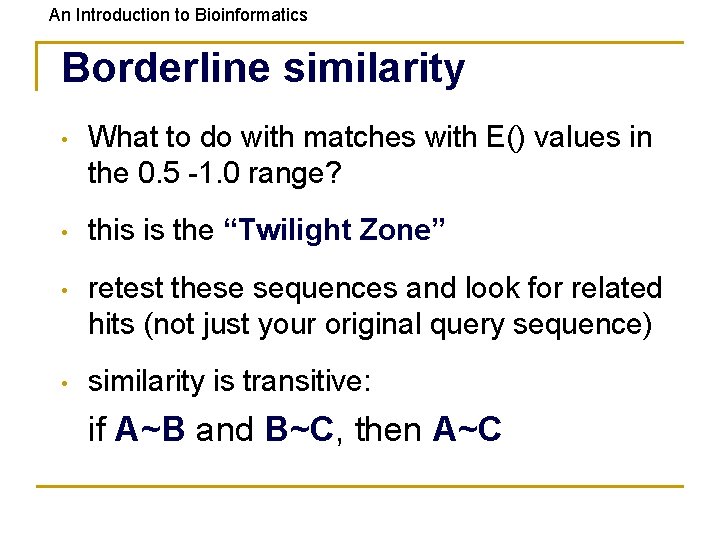 An Introduction to Bioinformatics

Borderline similarity

• What to do with matches with E() values in the 0.5 -1.0 range?

• this is the “Twilight Zone”

• retest these sequences and look for related hits (not just your original query sequence)

• similarity is transitive:

if A~B and B~C, then A~C